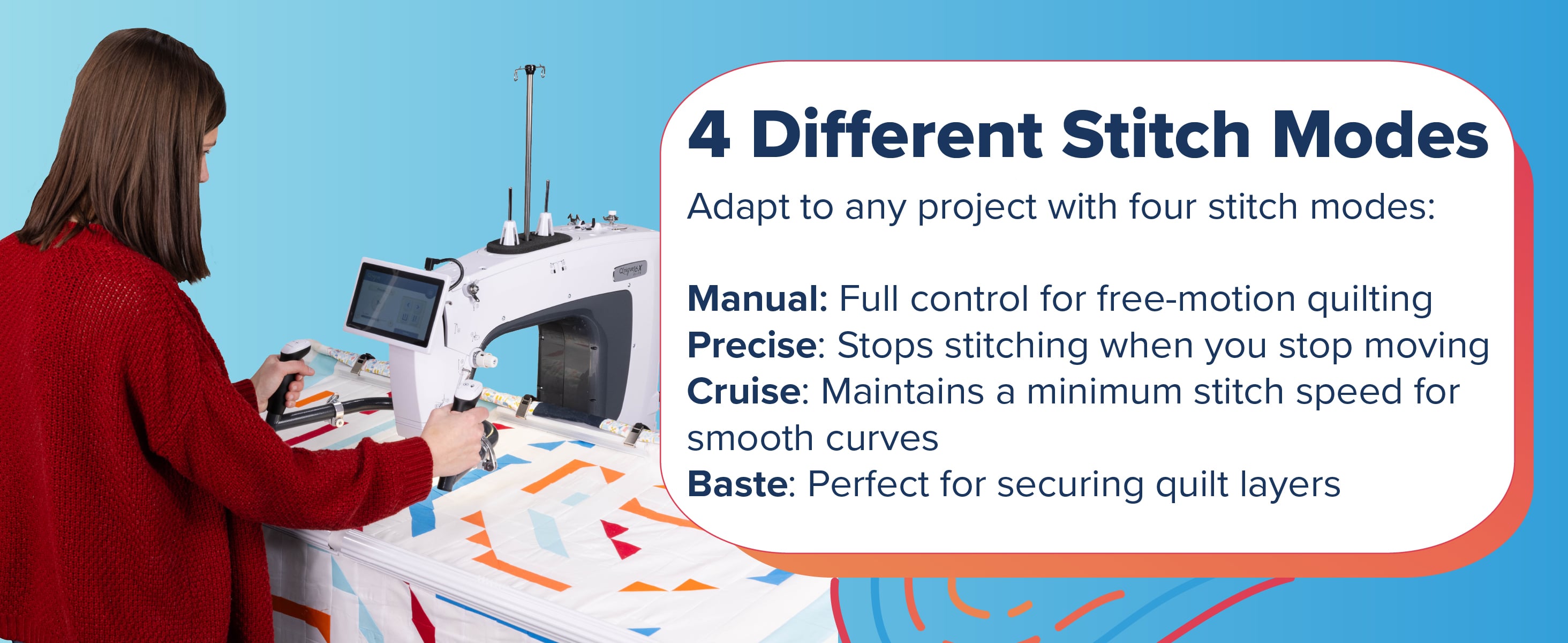 4 Different Stitch Modes

Adapt to any project with four stitch modes:

Manual: Full control for free-motion quilting
Precise: Stops stitching when you stop moving
Cruise: Maintains a minimum stitch speed for smooth curves
Baste: Perfect for securing quilt layers